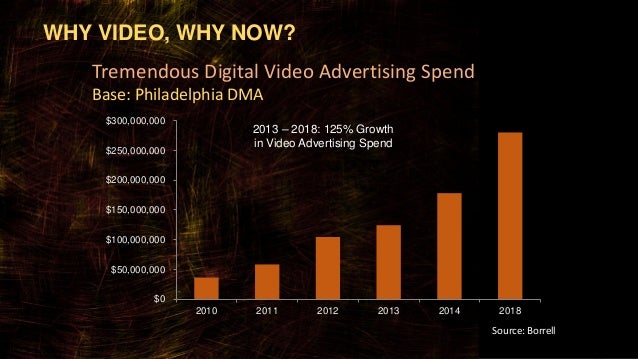 WHY VIDEO, WHY NOW?

Tremendous Digital Video Advertising Spend
Base: Philadelphia DMA

2013 – 2018: 125% Growth in Video Advertising Spend

$300,000,000
$250,000,000
$200,000,000
$150,000,000
$100,000,000
$50,000,000
$0

2010
2011
2012
2013
2014
2018

Source: Borrell